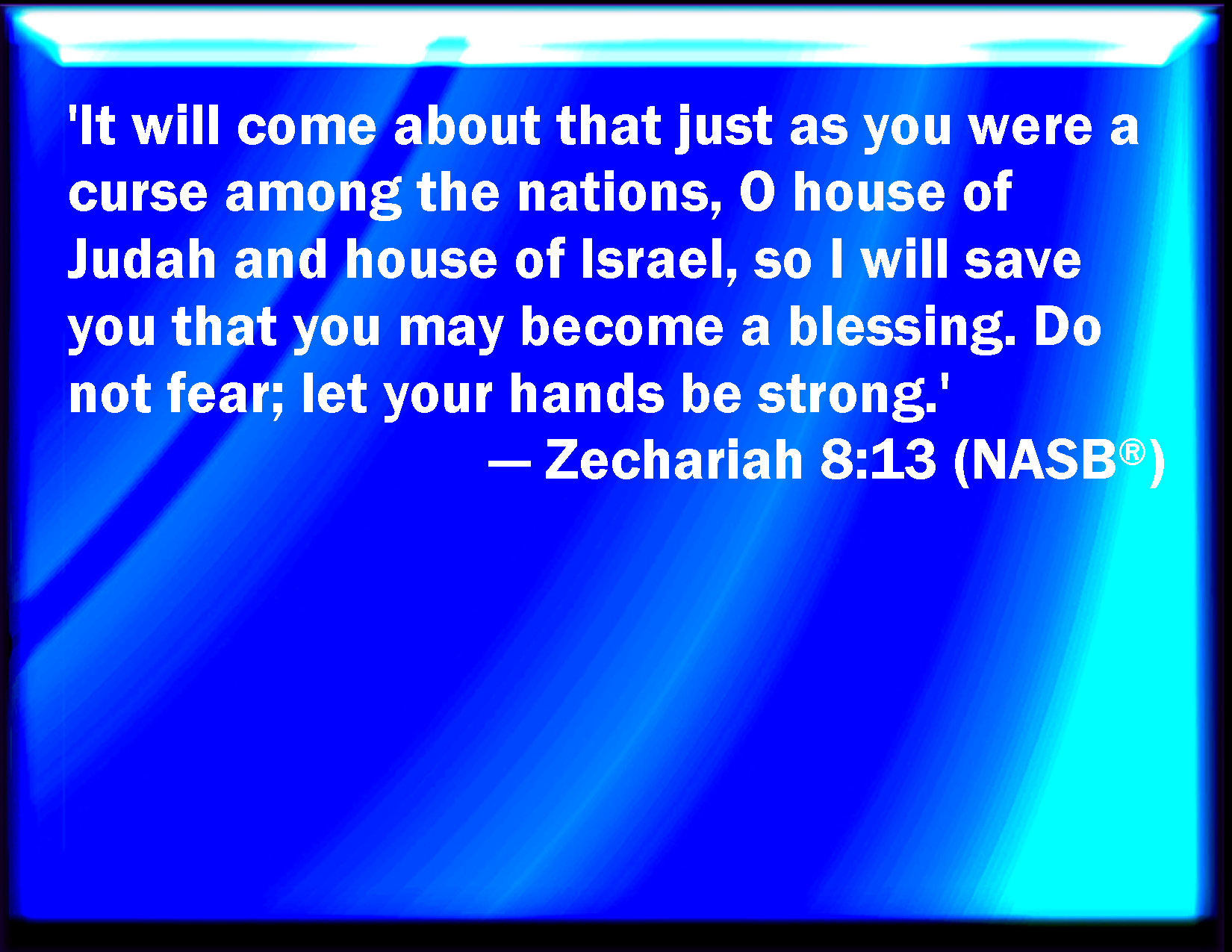 'It will come about that just as you were a curse among the nations, O house of Judah and house of Israel, so I will save you that you may become a blessing. Do not fear; let your hands be strong.'

— Zechariah 8:13 (NASB®)